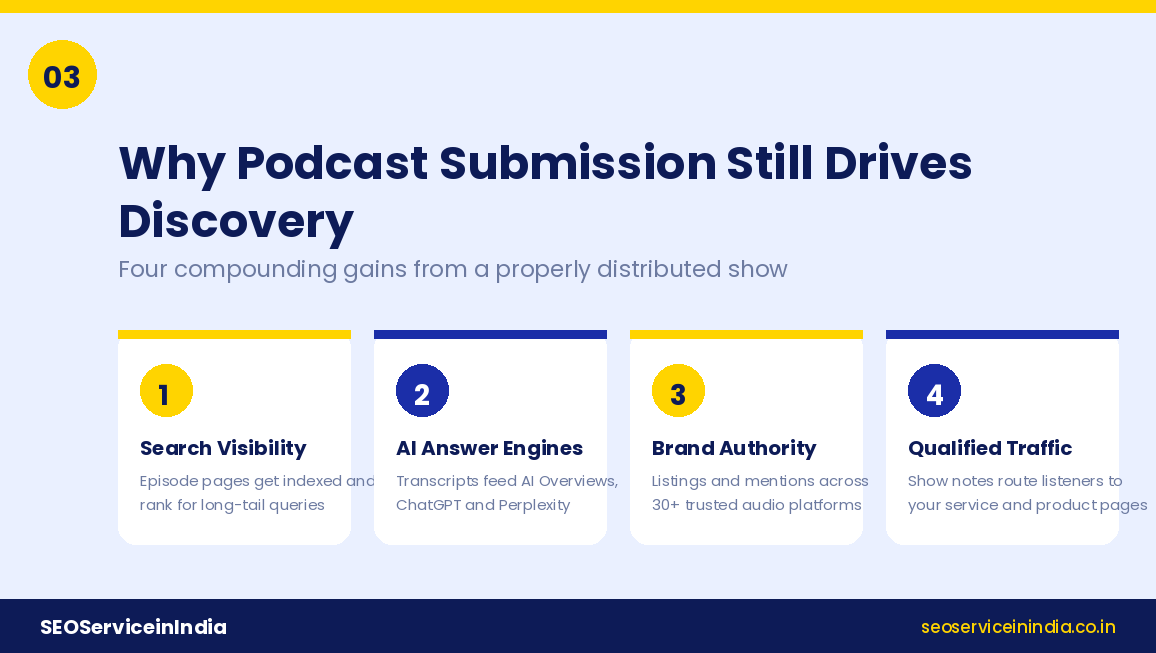 03

Why Podcast Submission Still Drives Discovery

Four compounding gains from a properly distributed show

1
Search Visibility
Episode pages get indexed and rank for long-tail queries

2
AI Answer Engines
Transcripts feed AI Overviews, ChatGPT and Perplexity

3
Brand Authority
Listings and mentions across 30+ trusted audio platforms

4
Qualified Traffic
Show notes route listeners to your service and product pages

SEOServiceinIndia

seoserviceinindia.co.in